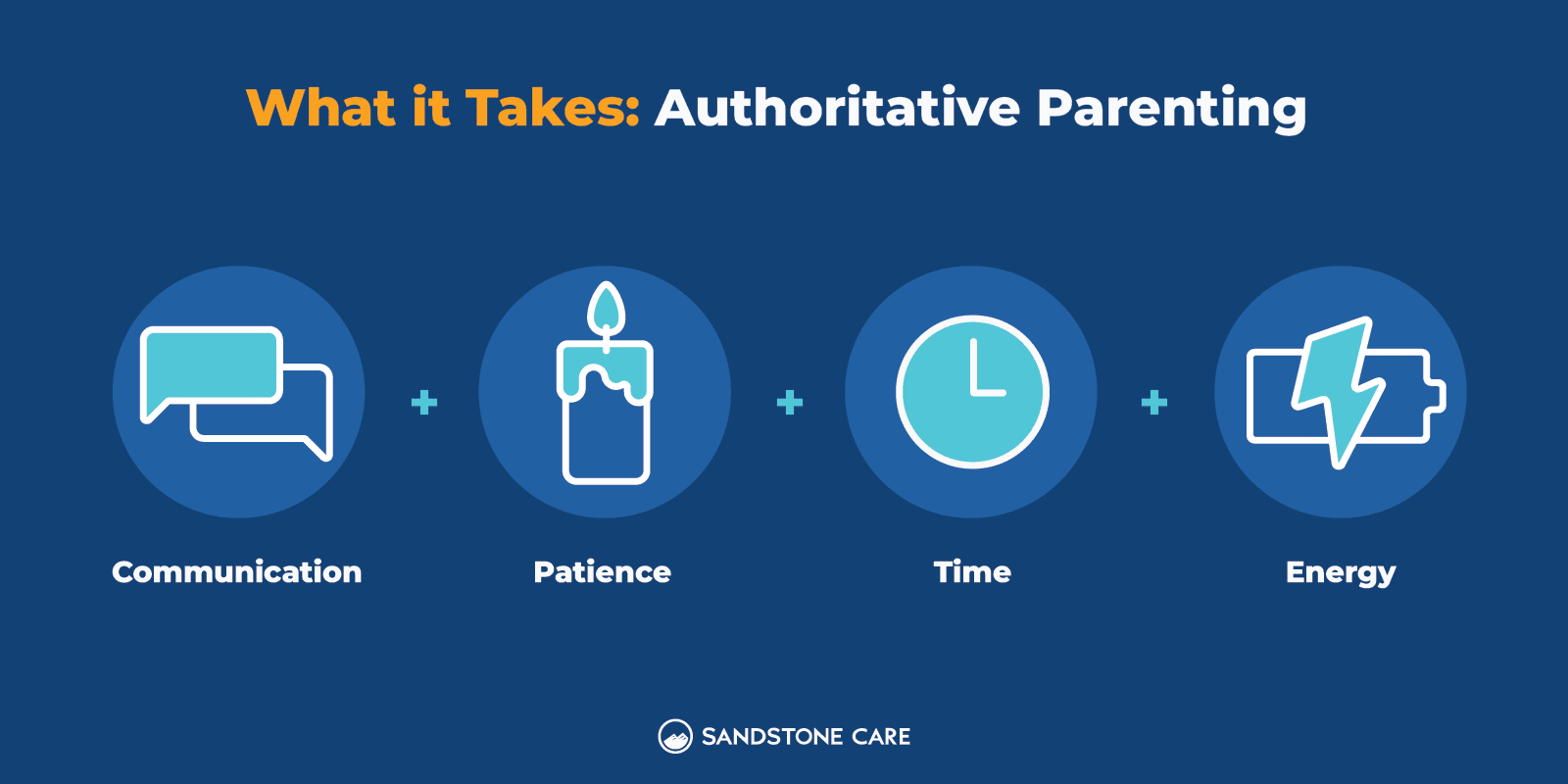 What it Takes: Authoritative Parenting

Communication + Patience + Time + Energy

SANDSTONE CARE